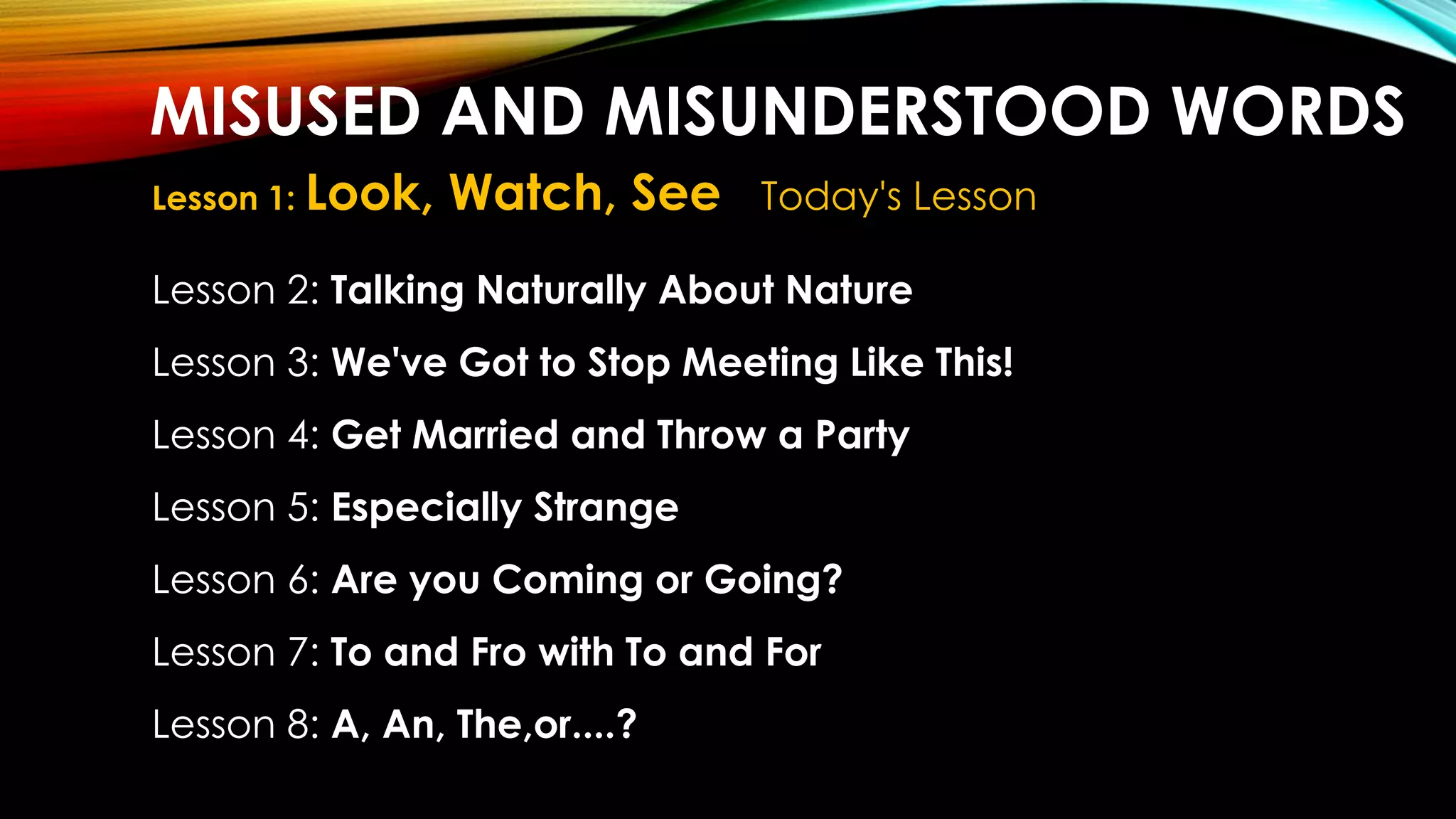 MISUSED AND MISUNDERSTOOD WORDS

Lesson 1: Look, Watch, See Today's Lesson

Lesson 2: Talking Naturally About Nature

Lesson 3: We've Got to Stop Meeting Like This!

Lesson 4: Get Married and Throw a Party

Lesson 5: Especially Strange

Lesson 6: Are you Coming or Going?

Lesson 7: To and Fro with To and For

Lesson 8: A, An, The,or....?